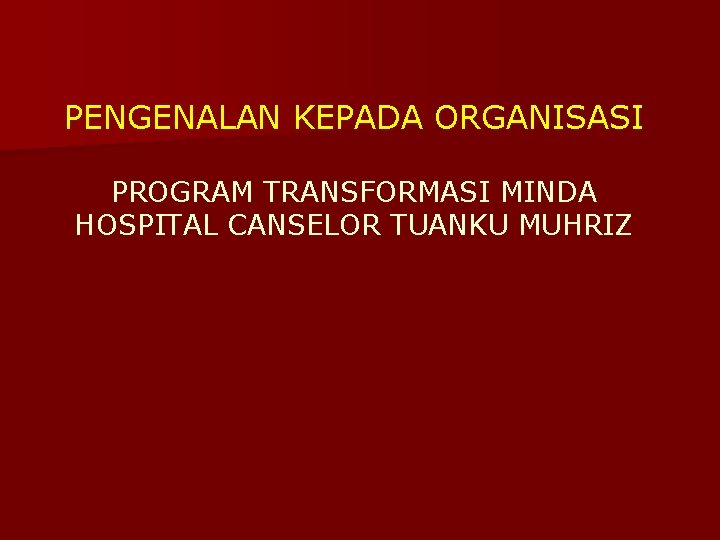 PENGENALAN KEPADA ORGANISASI

PROGRAM TRANSFORMASI MINDA HOSPITAL CANSELOR TUANKU MUHRIZ